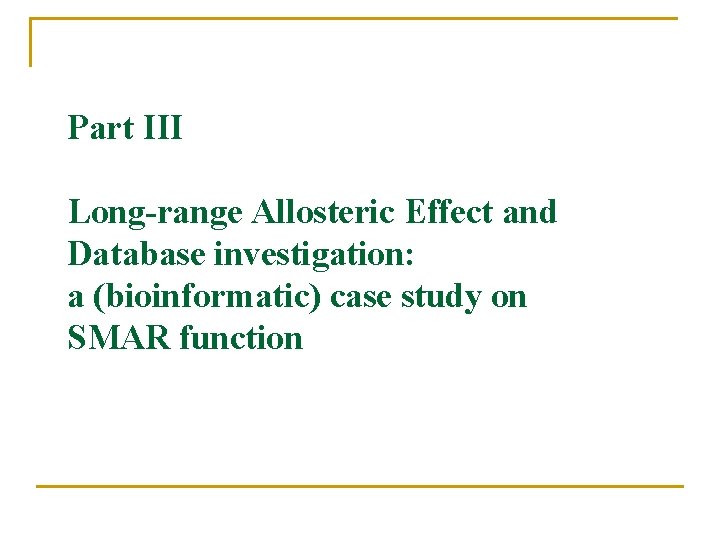 Part III

Long-range Allosteric Effect and Database investigation:
a (bioinformatic) case study on SMAR function